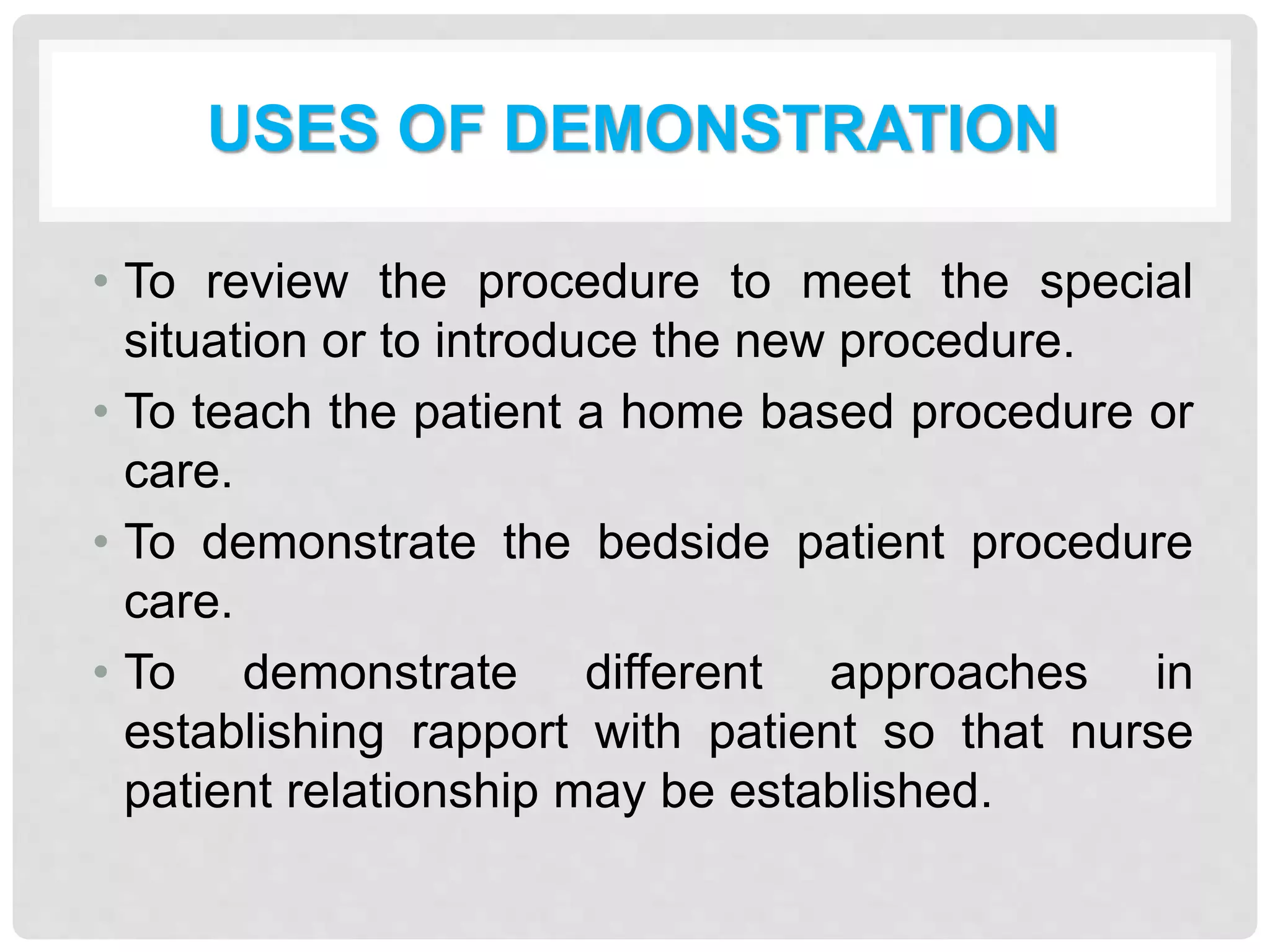 USES OF DEMONSTRATION

• To review the procedure to meet the special situation or to introduce the new procedure.

• To teach the patient a home based procedure or care.

• To demonstrate the bedside patient procedure care.

• To demonstrate different approaches in establishing rapport with patient so that nurse patient relationship may be established.